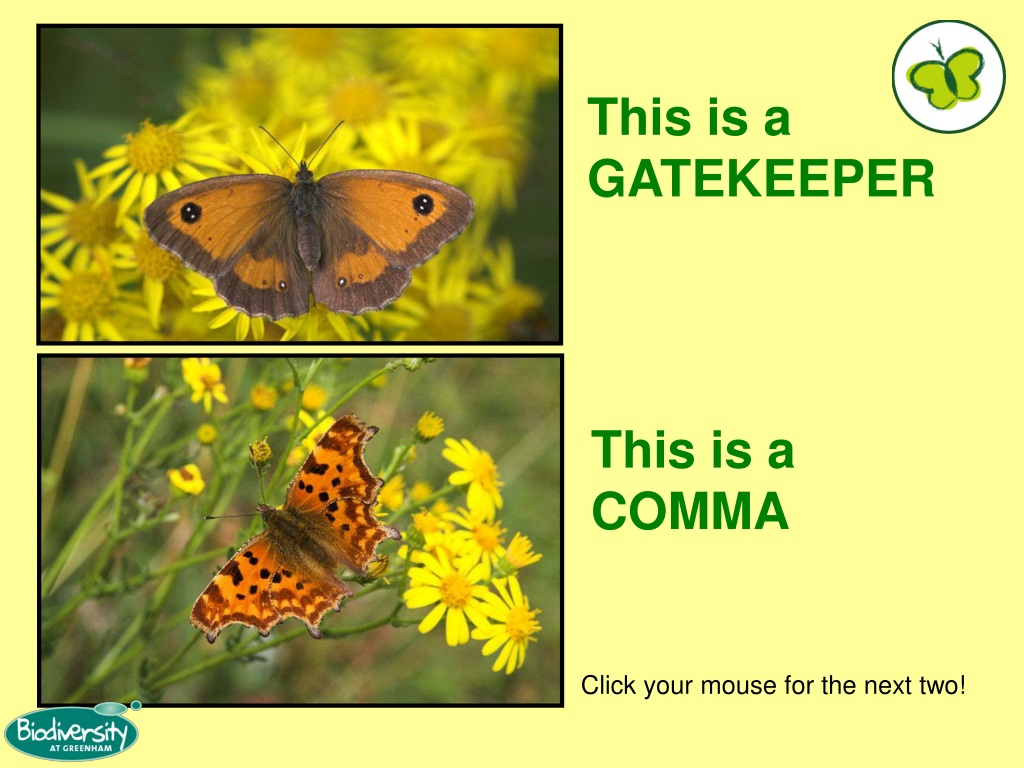 This is a GATEKEEPER

This is a COMMA

Click your mouse for the next two!

Biodiversity AT GREENHAM